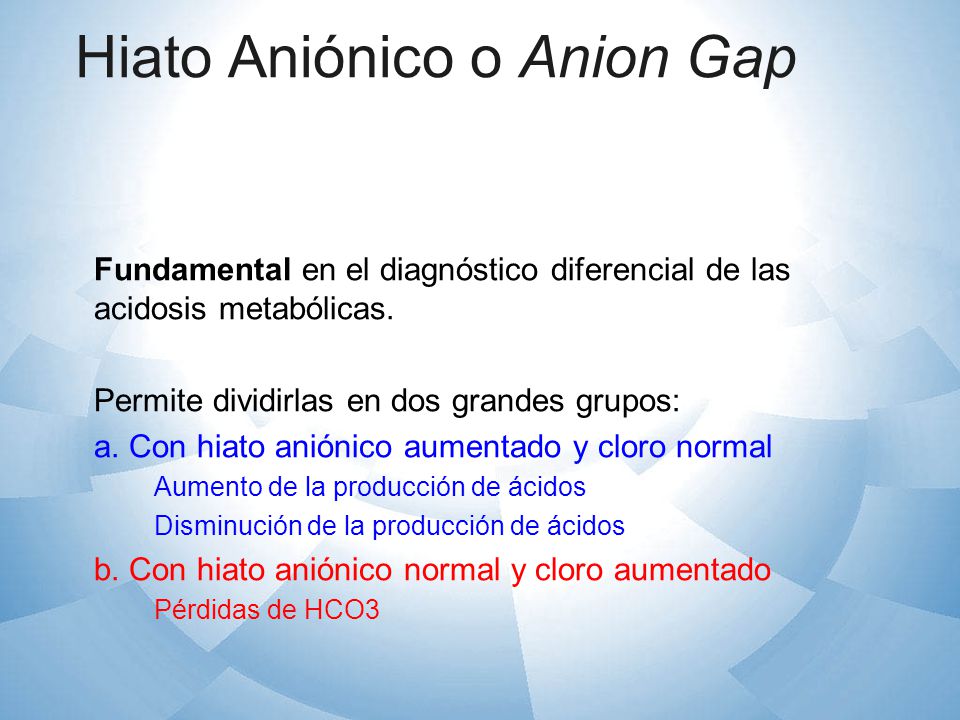 Hiato Aniónico o Anion Gap

Fundamental en el diagnóstico diferencial de las acidosis metabólicas.

Permite dividirlas en dos grandes grupos:
a. Con hiato aniónico aumentado y cloro normal
Aumento de la producción de ácidos
Disminución de la producción de ácidos
b. Con hiato aniónico normal y cloro aumentado
Pérdidas de HCO3